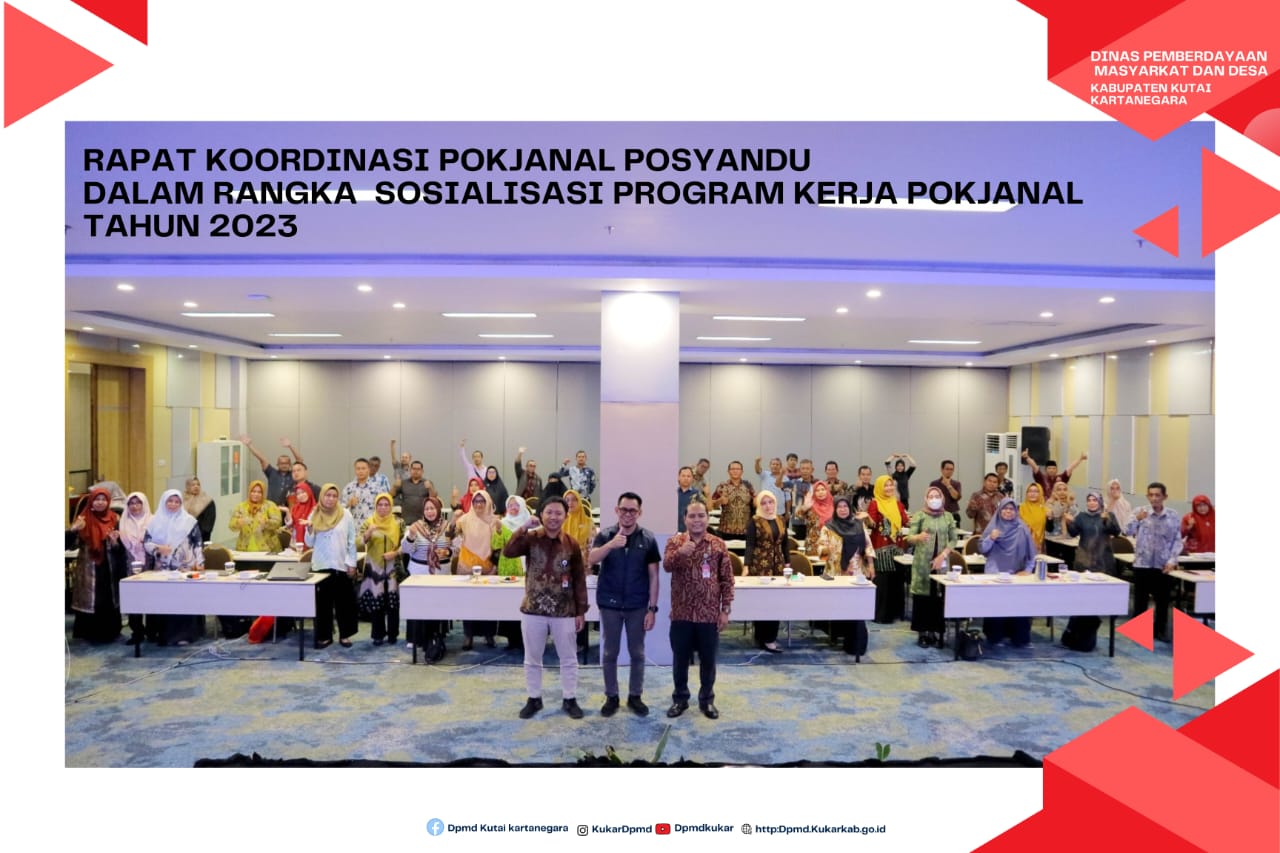 DINAS PEMBERDAYAAN MASYARKAT DAN DESA
KABUPATEN KUTAI KARTANEGARA

RAPAT KOORDINASI POKJANAL POSYANDU
DALAM RANGKA SOSIALISASI PROGRAM KERJA POKJANAL
TAHUN 2023

Dpmd Kutai kartanegara KukarDpmd Dpmdkukar http:Dpmd.Kukarkab.go.id